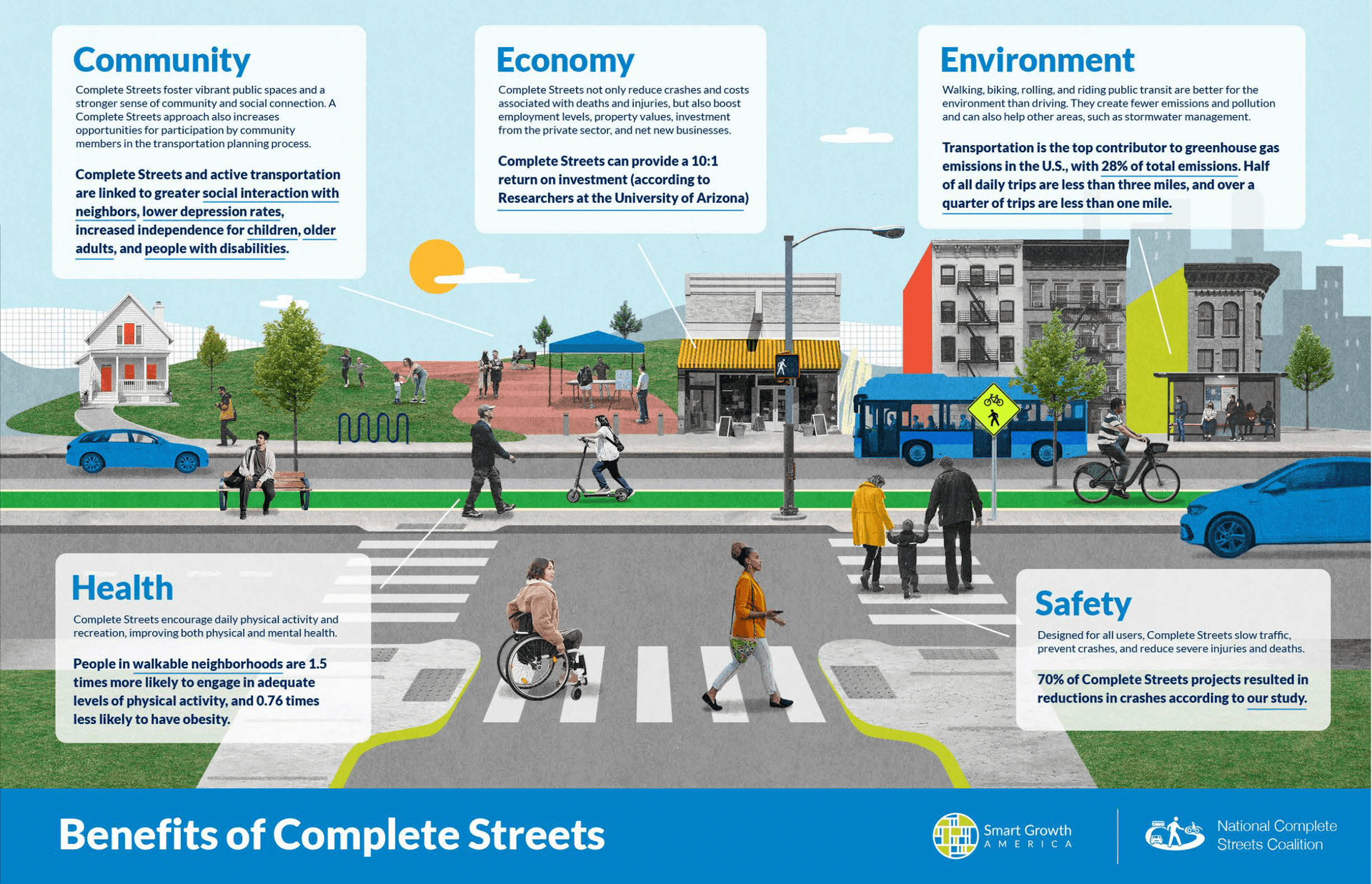 Community

Complete Streets foster vibrant public spaces and a stronger sense of community and social connection. A Complete Streets approach also increases opportunities for participation by community members in the transportation planning process.

Complete Streets and active transportation are linked to greater social interaction with neighbors, lower depression rates, increased independence for children, older adults, and people with disabilities.

Economy

Complete Streets not only reduce crashes and costs associated with deaths and injuries, but also boost employment levels, property values, investment from the private sector, and net new businesses.

Complete Streets can provide a 10:1 return on investment (according to Researchers at the University of Arizona)

Environment

Walking, biking, rolling, and riding public transit are better for the environment than driving. They create fewer emissions and pollution and can also help other areas, such as stormwater management.

Transportation is the top contributor to greenhouse gas emissions in the U.S., with 28% of total emissions. Half of all daily trips are less than three miles, and over a quarter of trips are less than one mile.

Health

Complete Streets encourage daily physical activity and recreation, improving both physical and mental health.

People in walkable neighborhoods are 1.5 times more likely to engage in adequate levels of physical activity, and 0.76 times less likely to have obesity.

Safety

Designed for all users, Complete Streets slow traffic, prevent crashes, and reduce severe injuries and deaths.

70% of Complete Streets projects resulted in reductions in crashes according to our study.

Benefits of Complete Streets

Smart Growth AMERICA

National Complete Streets Coalition